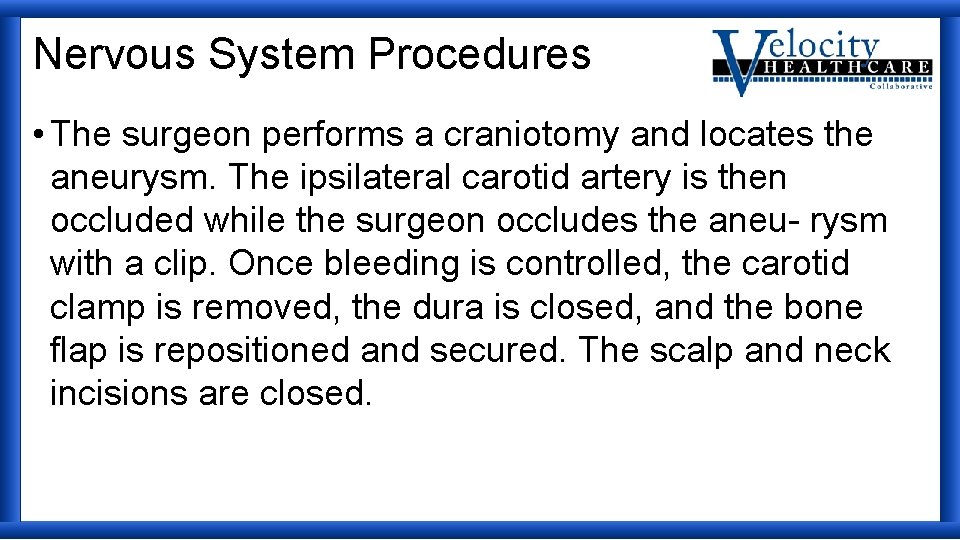 Nervous System Procedures

Velocity HEALTHCARE Collaborative

• The surgeon performs a craniotomy and locates the aneurysm. The ipsilateral carotid artery is then occluded while the surgeon occludes the aneu- rysm with a clip. Once bleeding is controlled, the carotid clamp is removed, the dura is closed, and the bone flap is repositioned and secured. The scalp and neck incisions are closed.